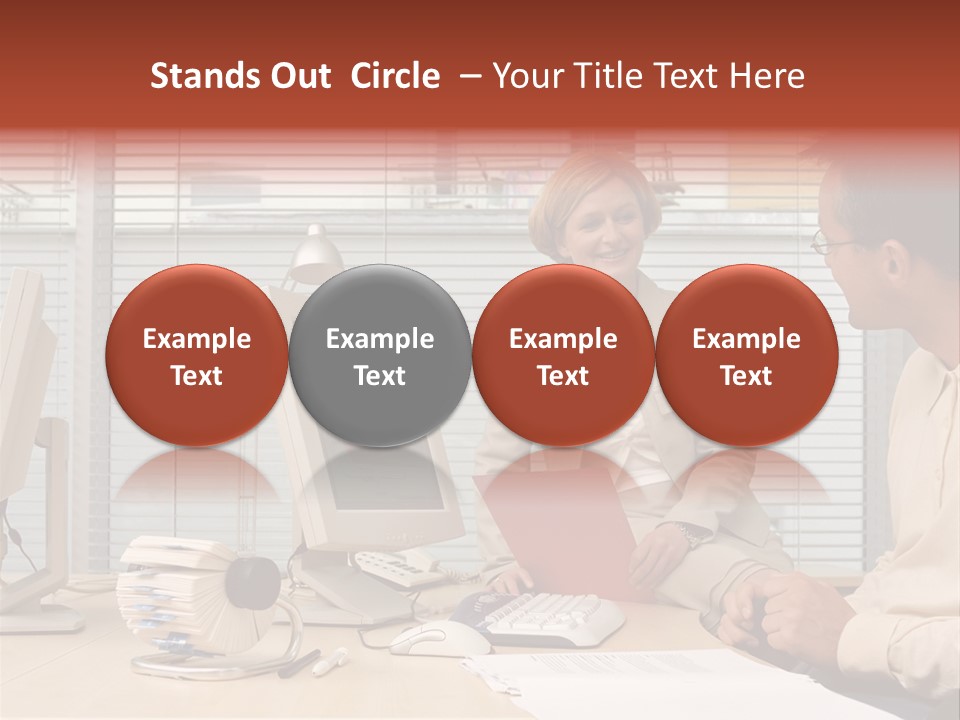 Stands Out Circle – Your Title Text Here

Example Text

Example Text

Example Text

Example Text